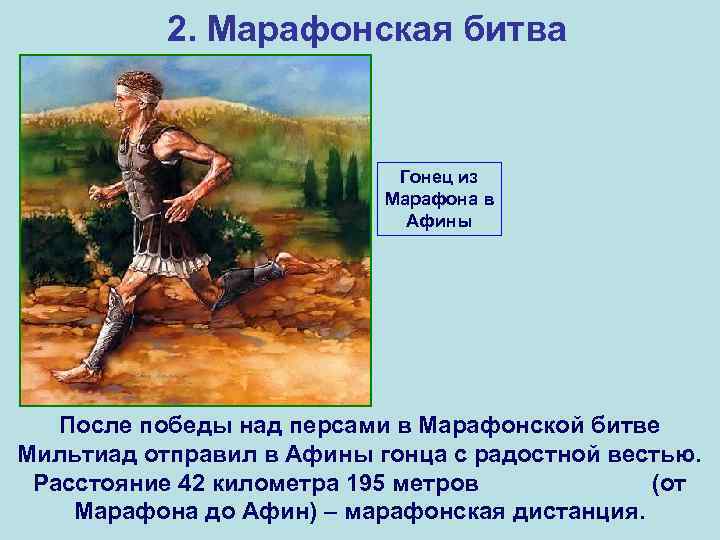 2. Марафонская битва

Гонец из Марафона в Афины

После победы над персами в Марафонской битве Мильтиад отправил в Афины гонца с радостной вестью. Расстояние 42 километра 195 метров (от Марафона до Афин) – марафонская дистанция.